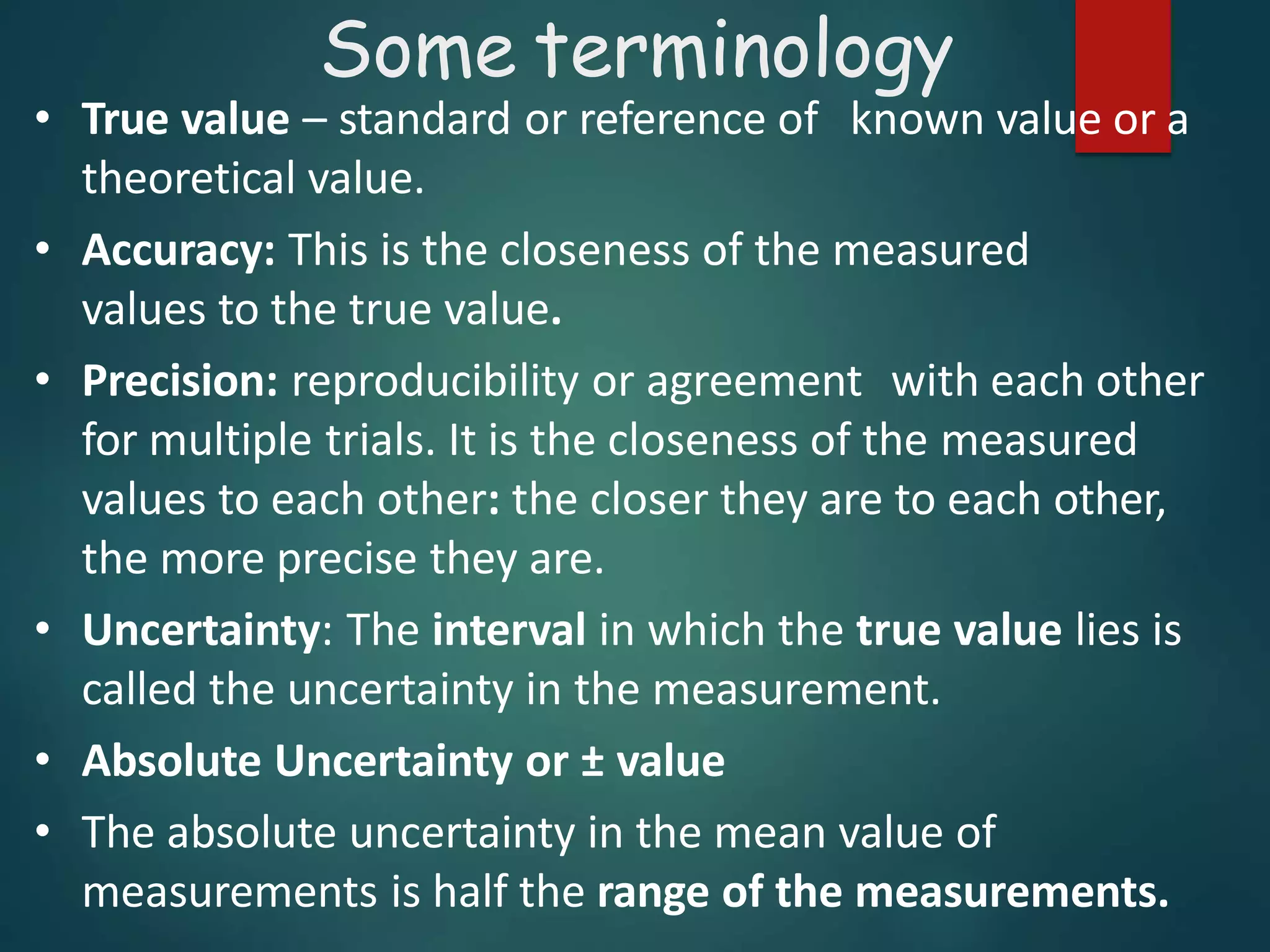 Some terminology

• True value – standard or reference of known value or a theoretical value.

• Accuracy: This is the closeness of the measured values to the true value.

• Precision: reproducibility or agreement with each other for multiple trials. It is the closeness of the measured values to each other: the closer they are to each other, the more precise they are.

• Uncertainty: The interval in which the true value lies is called the uncertainty in the measurement.

• Absolute Uncertainty or ± value

• The absolute uncertainty in the mean value of measurements is half the range of the measurements.